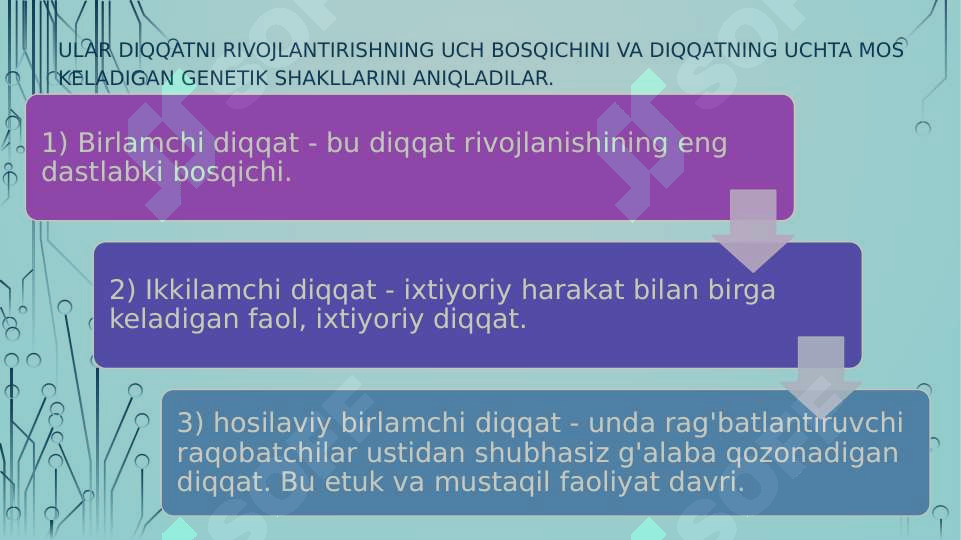 ULAR DIQQATNI RIVOJLANTIRISHNING UCH BOSQICHINI VA DIQQATNING UCHTA MOS KELADIGAN GENETIK SHAKLLARINI ANIQLADILAR.

1) Birlamchi diqqat - bu diqqat rivojlanishining eng dastlabki bosqichi.

2) Ikkilamchi diqqat - ixtiyoriy harakat bilan birga keladigan faol, ixtiyoriy diqqat.

3) hosilaviy birlamchi diqqat - unda rag'batlantiruvchi raqobatchilar ustidan shubhasiz g'alaba qozonadigan diqqat. Bu etuk va mustaqil faoliyat davri.